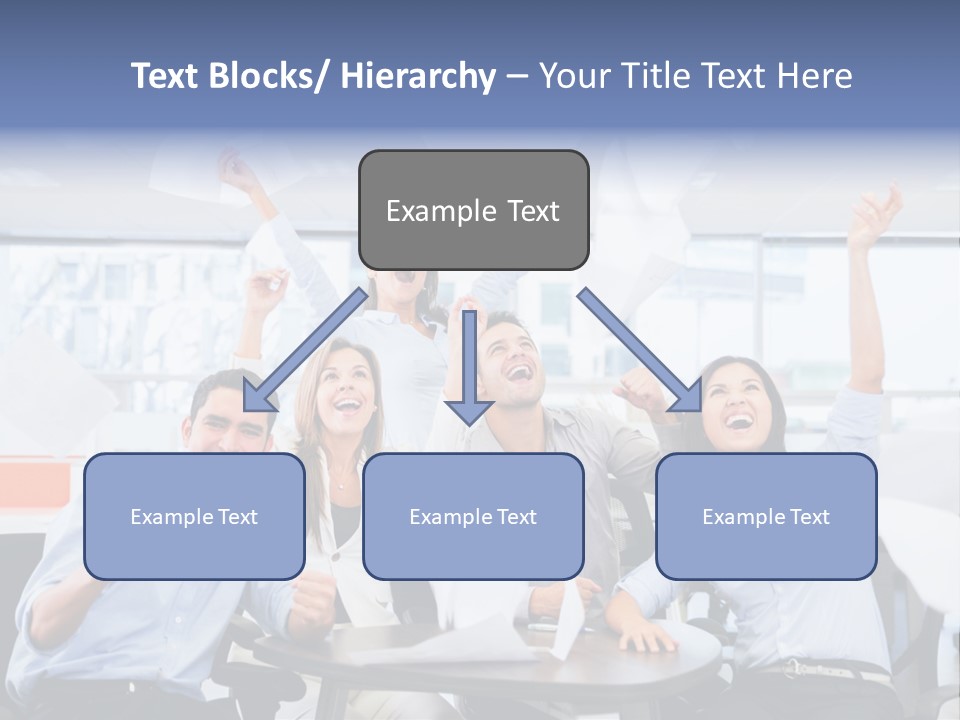 Text Blocks/ Hierarchy – Your Title Text Here

Example Text

Example Text

Example Text

Example Text